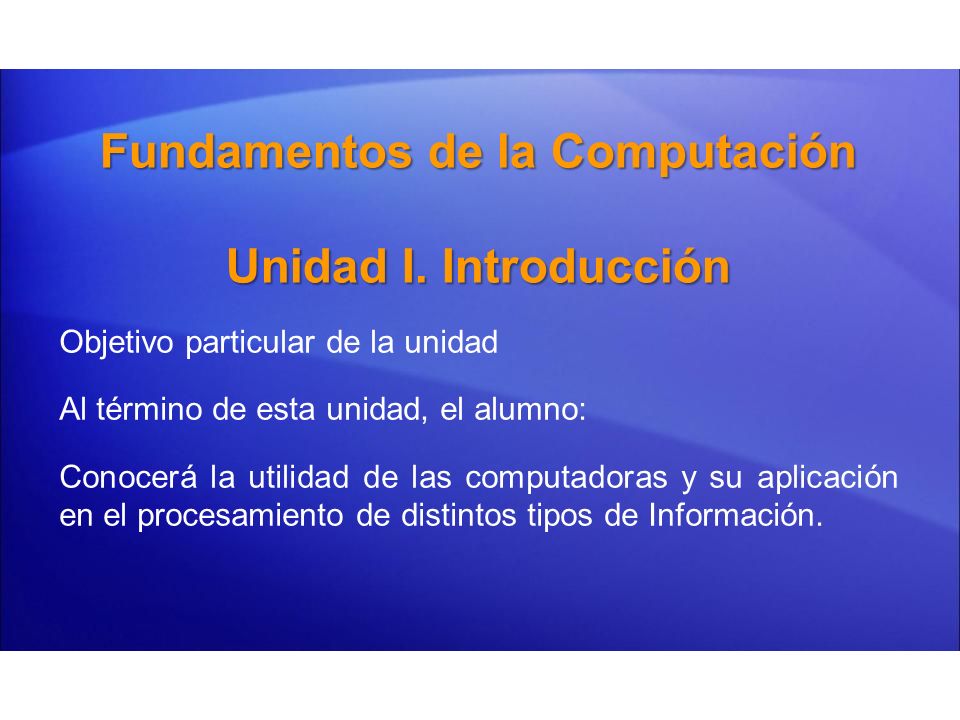 Fundamentos de la Computación

Unidad I. Introducción

Objetivo particular de la unidad

Al término de esta unidad, el alumno:

Conocerá la utilidad de las computadoras y su aplicación en el procesamiento de distintos tipos de Información.